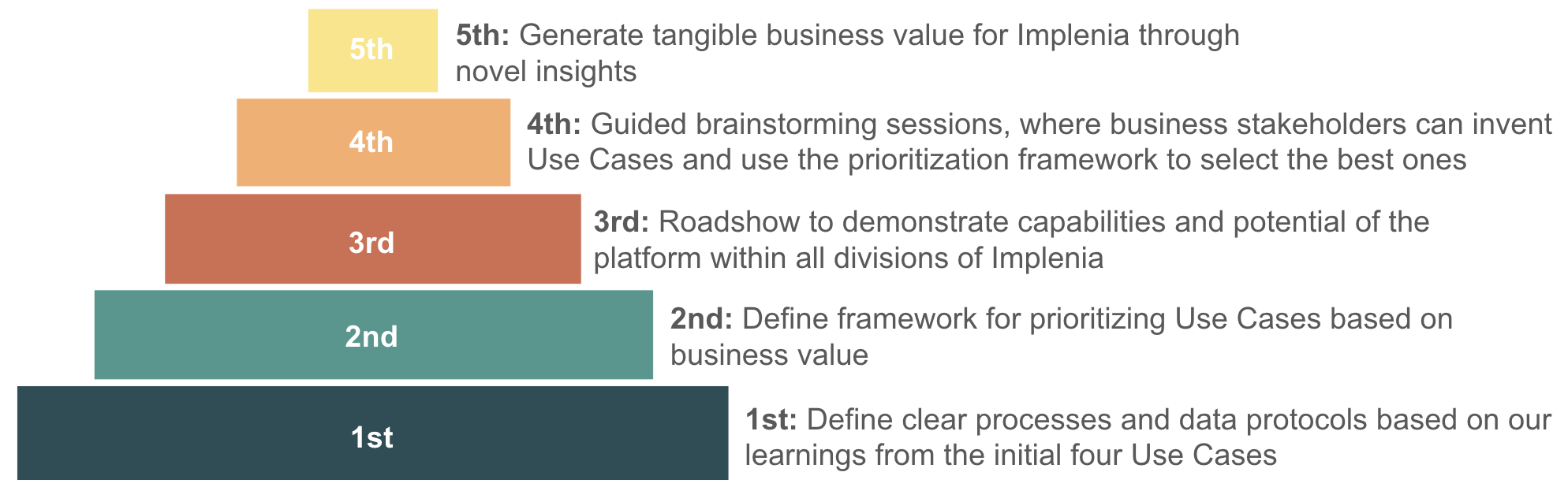 5th

5th: Generate tangible business value for Implenia through novel insights

4th

4th: Guided brainstorming sessions, where business stakeholders can invent Use Cases and use the prioritization framework to select the best ones

3rd

3rd: Roadshow to demonstrate capabilities and potential of the platform within all divisions of Implenia

2nd

2nd: Define framework for prioritizing Use Cases based on business value

1st

1st: Define clear processes and data protocols based on our learnings from the initial four Use Cases